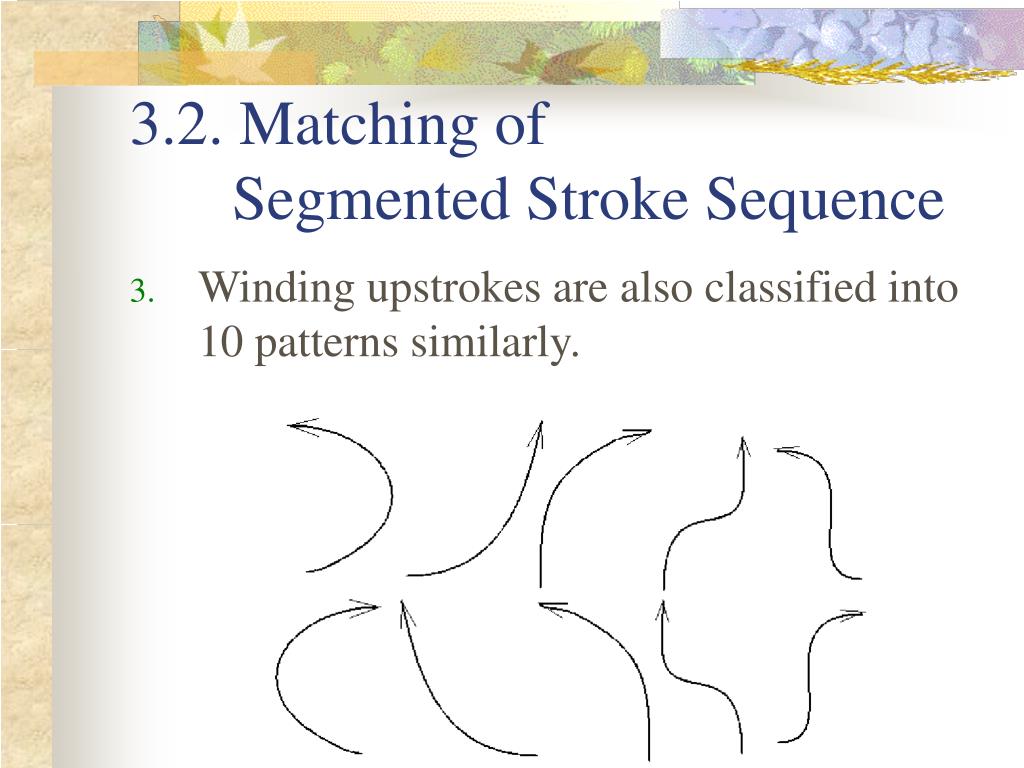 3.2. Matching of
Segmented Stroke Sequence

3. Winding upstrokes are also classified into 10 patterns similarly.